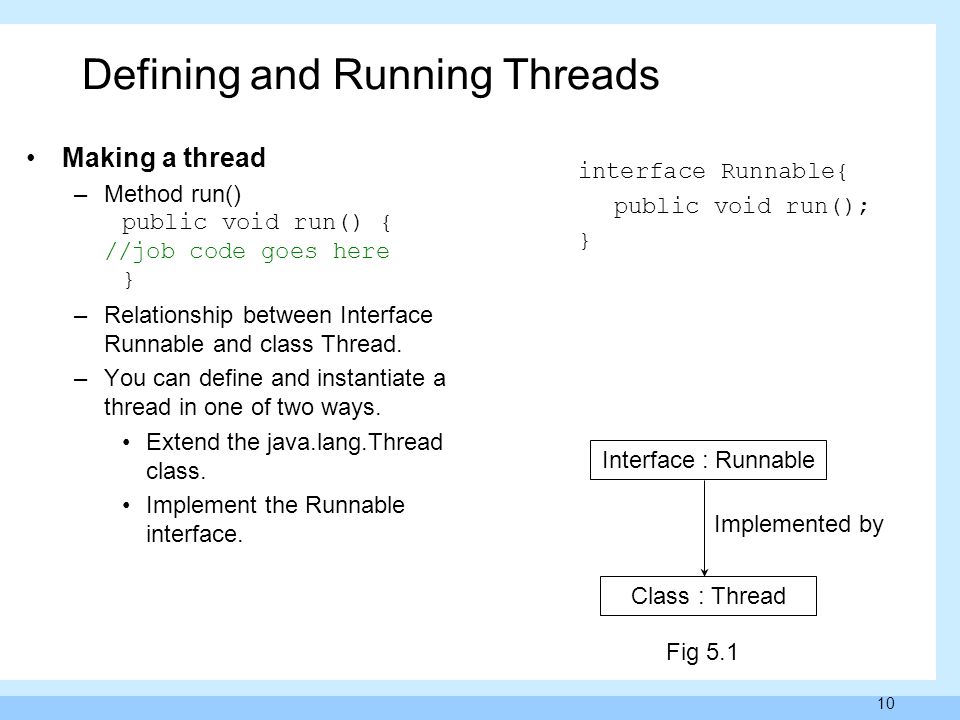 Defining and Running Threads

• Making a thread
– Method run()
public void run() {
//job code goes here
}
– Relationship between Interface Runnable and class Thread.
– You can define and instantiate a thread in one of two ways.
• Extend the java.lang.Thread class.
• Implement the Runnable interface.

interface Runnable{
public void run();
}

Interface : Runnable

Implemented by

Class : Thread

Fig 5.1

10